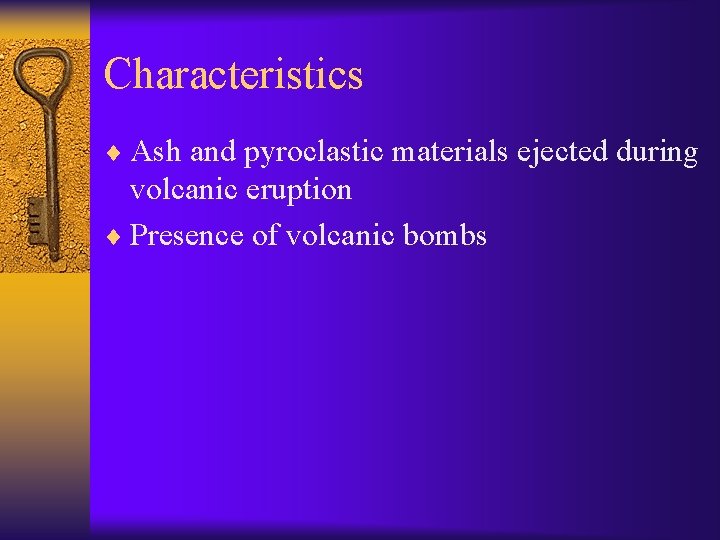 Characteristics

♦ Ash and pyroclastic materials ejected during volcanic eruption

♦ Presence of volcanic bombs